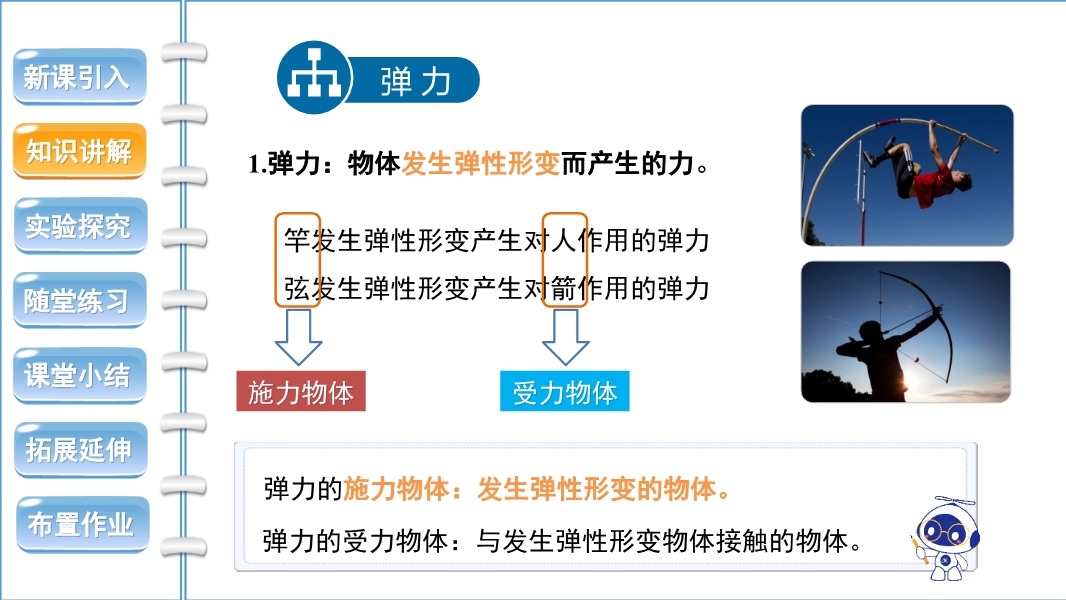 新课引入

知识讲解

实验探究

随堂练习

课堂小结

拓展延伸

布置作业

弹力

1.弹力：物体发生弹性形变而产生的力。

竿发生弹性形变产生对人作用的弹力
弦发生弹性形变产生对箭作用的弹力

施力物体

受力物体

弹力的施力物体：发生弹性形变的物体。

弹力的受力物体：与发生弹性形变物体接触的物体。